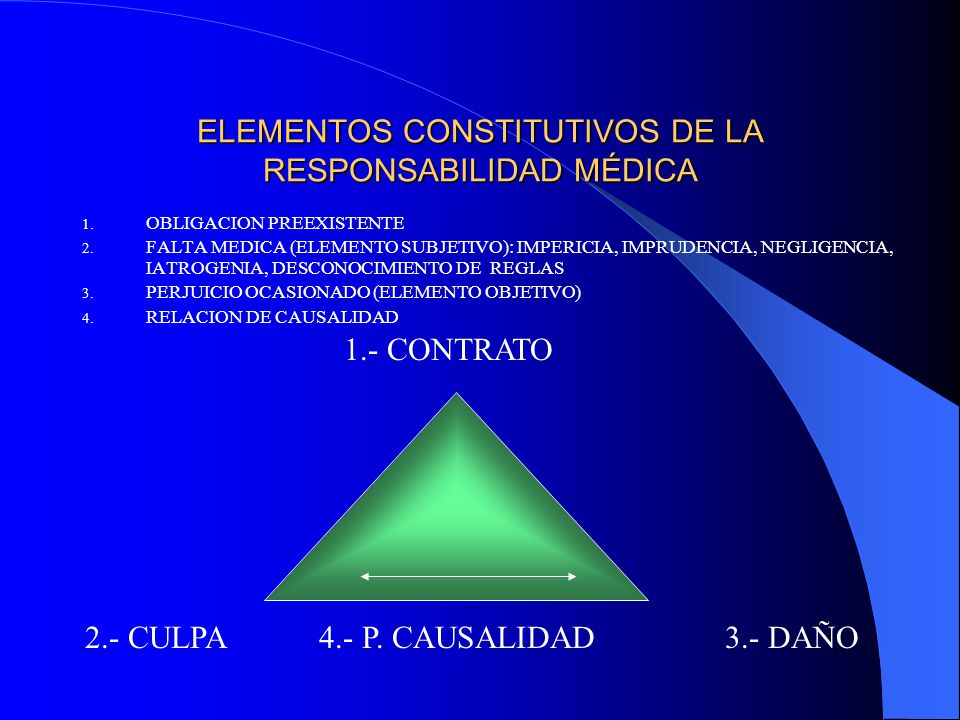 ELEMENTOS CONSTITUTIVOS DE LA RESPONSABILIDAD MÉDICA

1. OBLIGACION PREEXISTENTE
2. FALTA MEDICA (ELEMENTO SUBJETIVO): IMPERICIA, IMPRUDENCIA, NEGLIGENCIA, IATROGENIA, DESCONOCIMIENTO DE REGLAS
3. PERJUICIO OCASIONADO (ELEMENTO OBJETIVO)
4. RELACION DE CAUSALIDAD

1.- CONTRATO

2.- CULPA

4.- P. CAUSALIDAD

3.- DAÑO